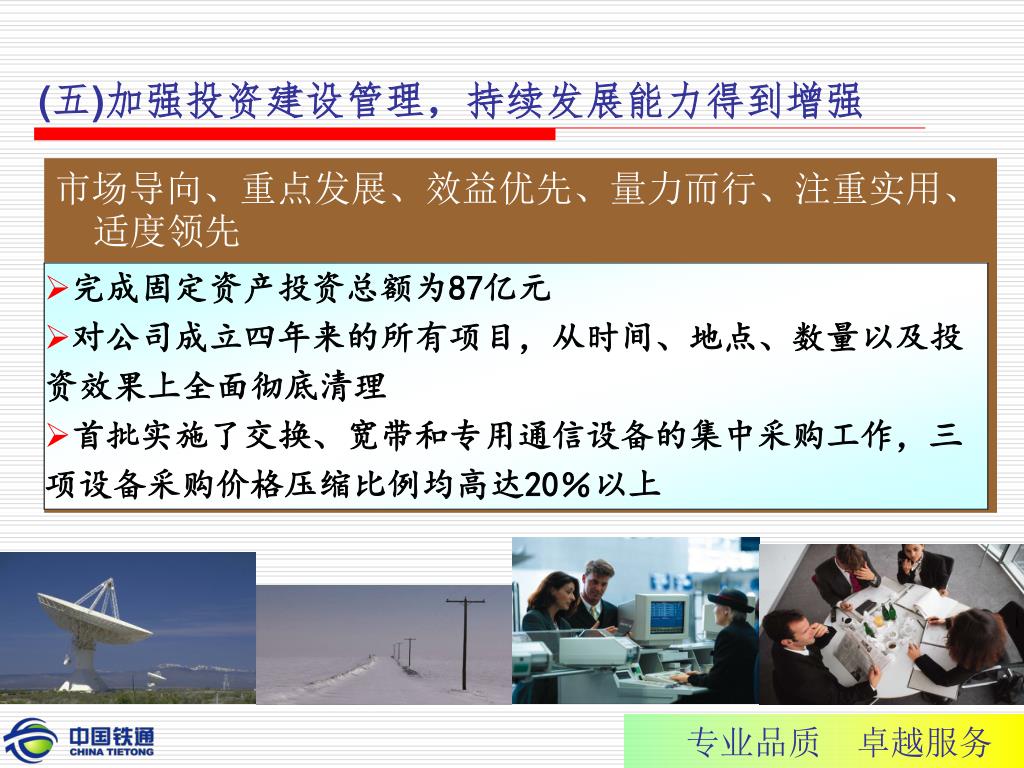 (五)加强投资建设管理，持续发展能力得到增强

市场导向、重点发展、效益优先、量力而行、注重实用、适度领先

➢完成固定资产投资总额为87亿元

➢对公司成立四年来的所有项目，从时间、地点、数量以及投资效果上全面彻底清理

➢首批实施了交换、宽带和专用通信设备的集中采购工作，三项设备采购价格压缩比例均高达20%以上

中国铁通
CHINA TIETONG

专业品质　卓越服务